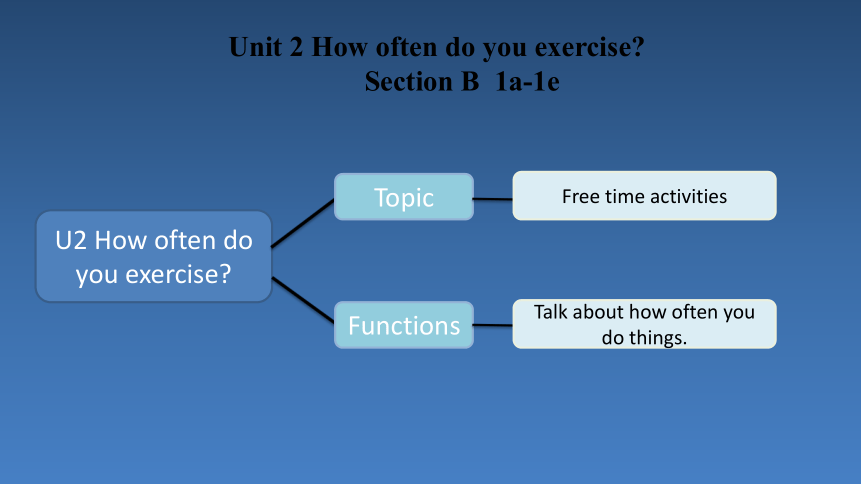 Unit 2 How often do you exercise?
Section B 1a-1e

U2 How often do you exercise?

Topic

Free time activities

Functions

Talk about how often you do things.